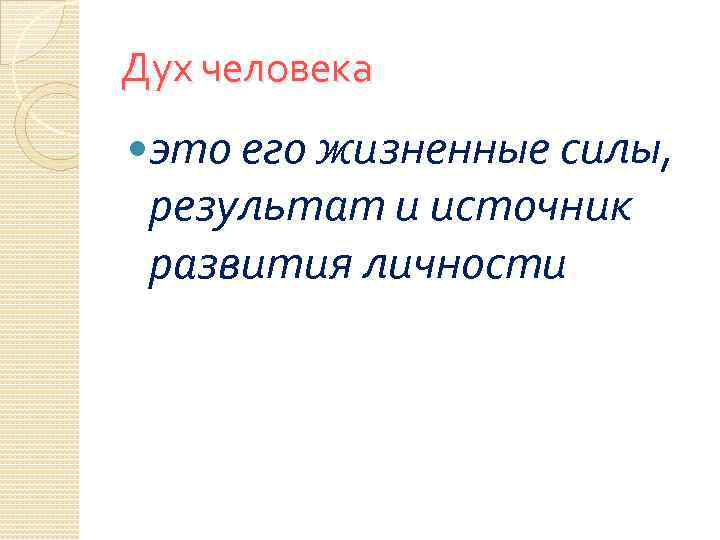 Дух человека

это его жизненные силы, результат и источник развития личности